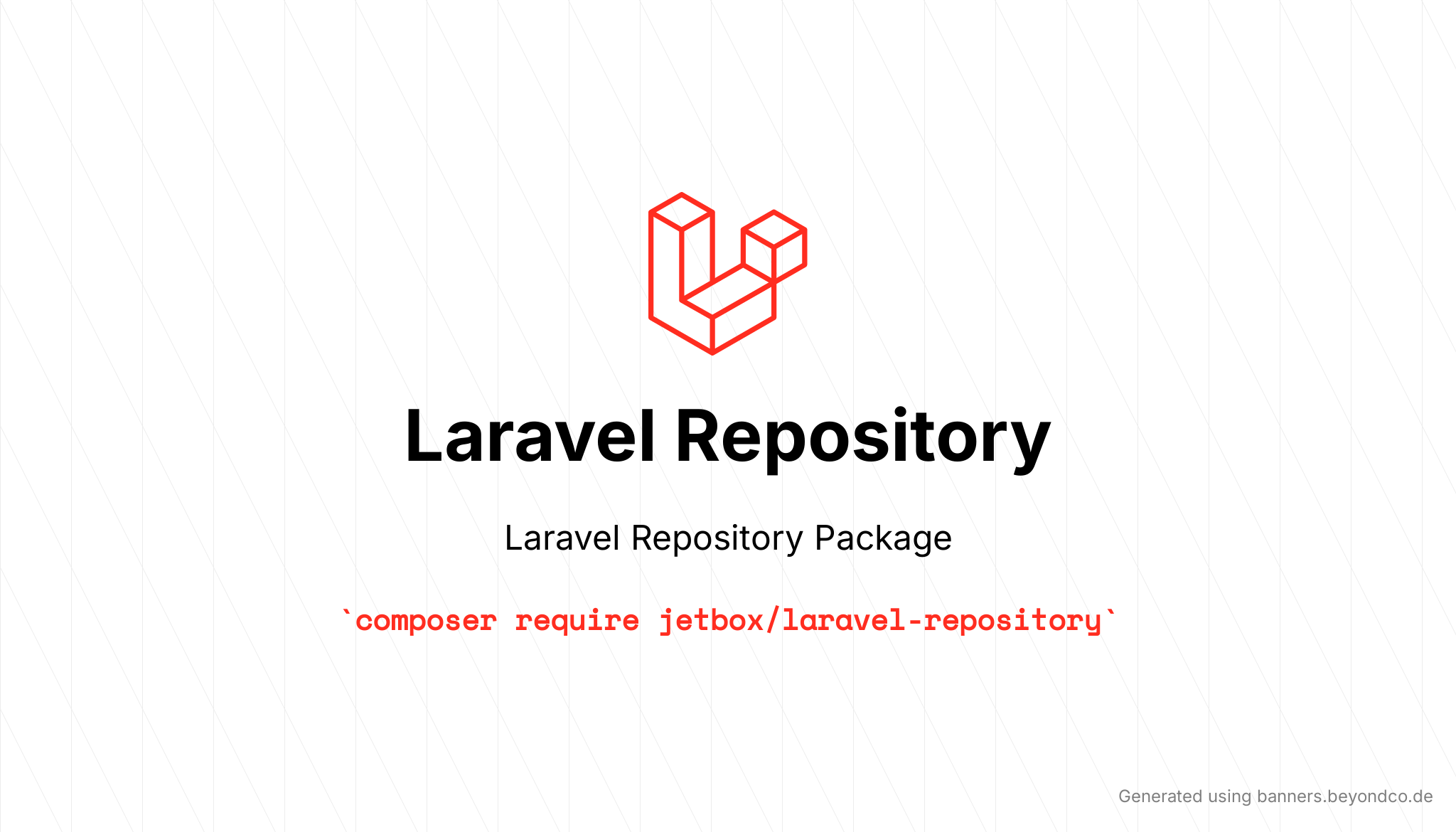 Laravel Repository

Laravel Repository Package

`composer require jetbox/laravel-repository`

Generated using banners.beyondco.de